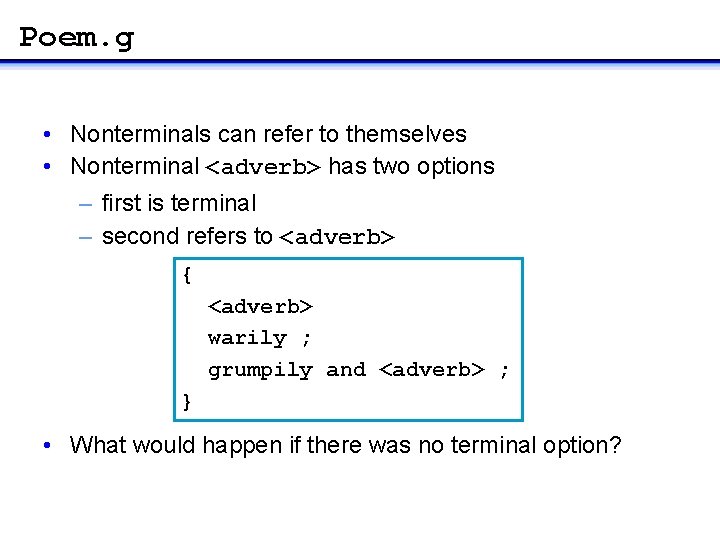 Poem.g

• Nonterminals can refer to themselves
• Nonterminal <adverb> has two options
– first is terminal
– second refers to <adverb>

{
<adverb>
warily ;
grumpily and <adverb> ;
}

• What would happen if there was no terminal option?